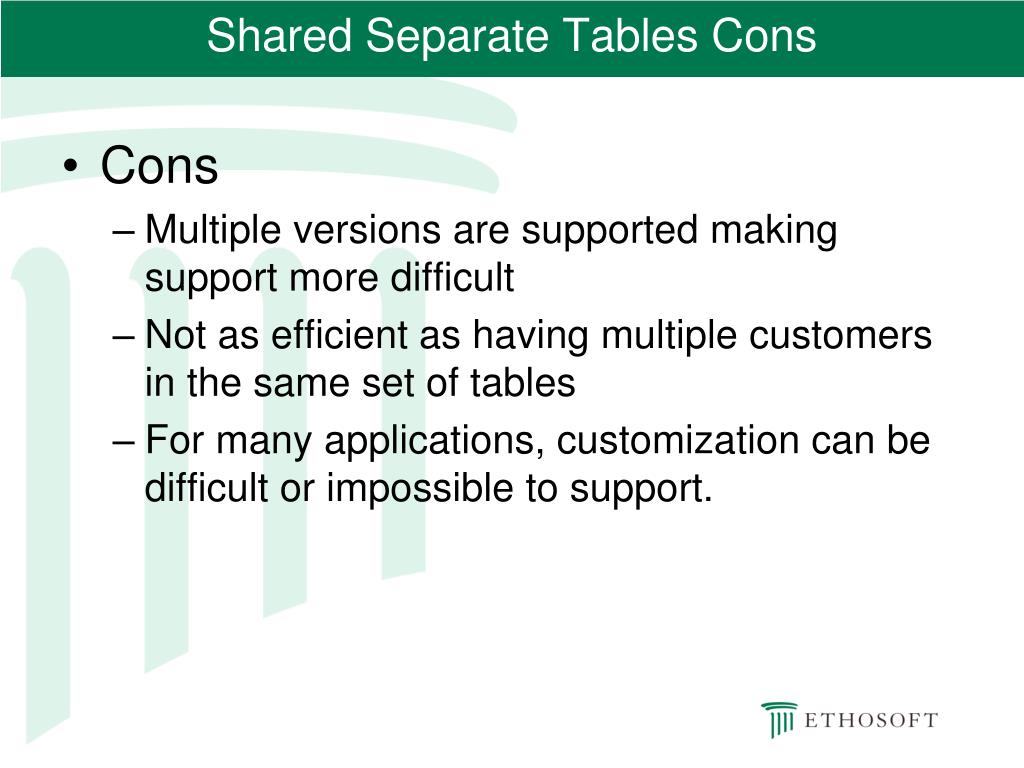 Shared Separate Tables Cons

• Cons
– Multiple versions are supported making support more difficult
– Not as efficient as having multiple customers in the same set of tables
– For many applications, customization can be difficult or impossible to support.

ETHOSOFT